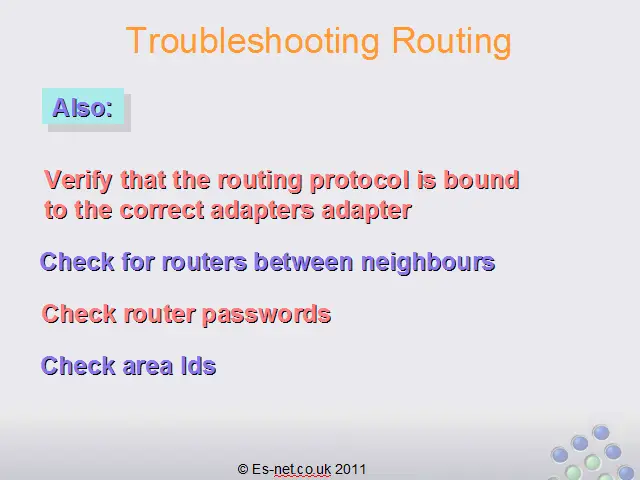 Troubleshooting Routing

Also:

Verify that the routing protocol is bound to the correct adapters adapter

Check for routers between neighbours

Check router passwords

Check area Ids

© Es-net.co.uk 2011